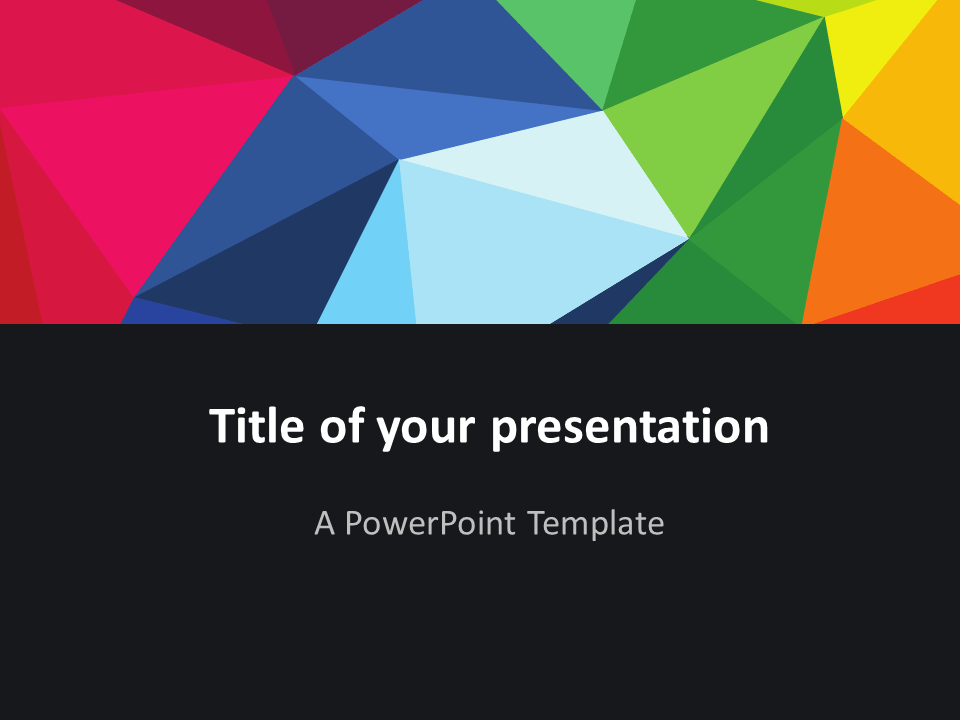 Title of your presentation

A PowerPoint Template